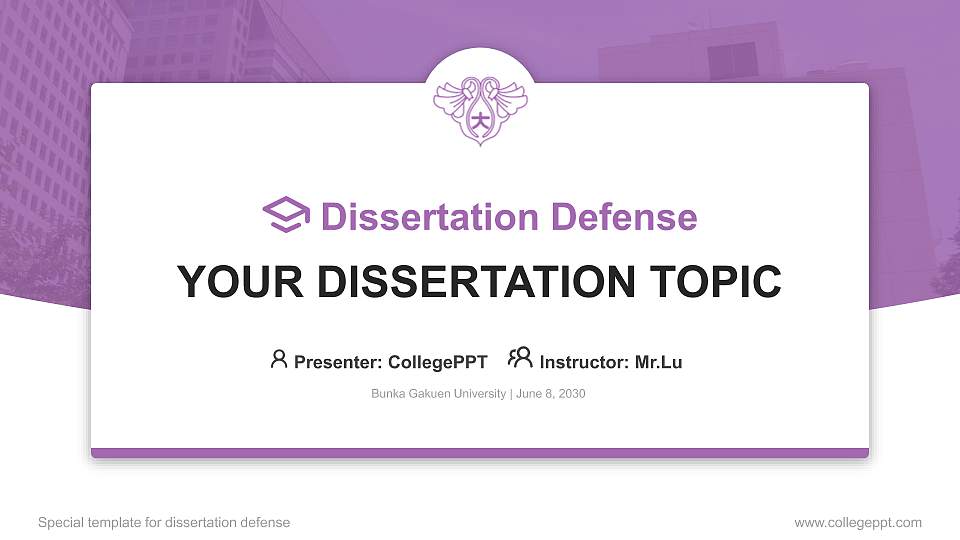 大

Dissertation Defense

YOUR DISSERTATION TOPIC

Presenter: CollegePPT Instructor: Mr.Lu

Bunka Gakuen University | June 8, 2030

Special template for dissertation defense

www.collegeppt.com